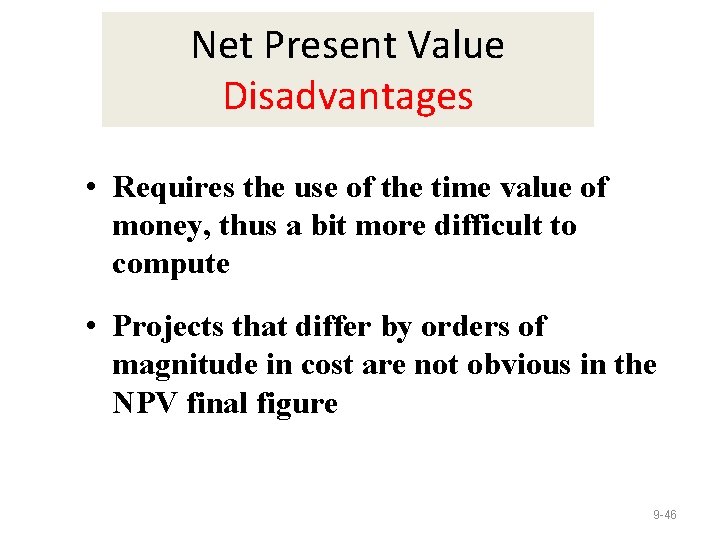 Net Present Value
Disadvantages

• Requires the use of the time value of money, thus a bit more difficult to compute

• Projects that differ by orders of magnitude in cost are not obvious in the NPV final figure

9-46